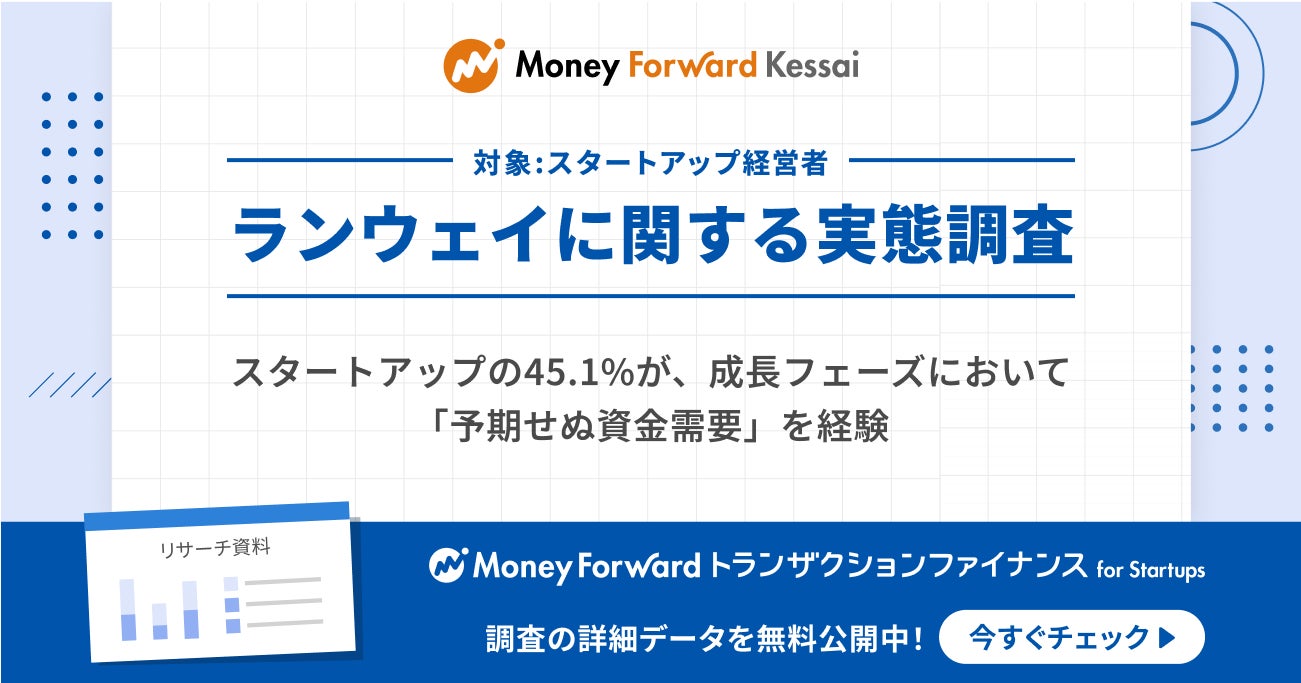 Money Forward Kessai

対象:スタートアップ経営者

ランウェイに関する実態調査

スタートアップの45.1%が、成長フェーズにおいて「予期せぬ資金需要」を経験

リサーチ資料

Money Forward トランザクションファイナンス for Startups

調査の詳細データを無料公開中!

今すぐチェック ▶